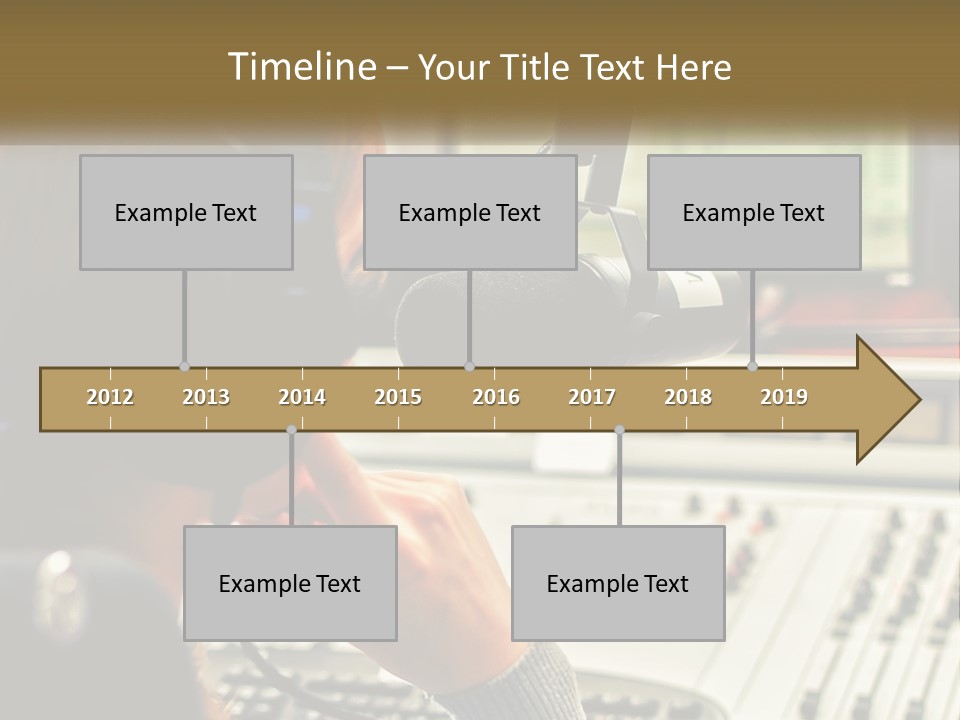 Timeline – Your Title Text Here

Example Text

Example Text

Example Text

2012 2013 2014 2015 2016 2017 2018 2019

Example Text

Example Text